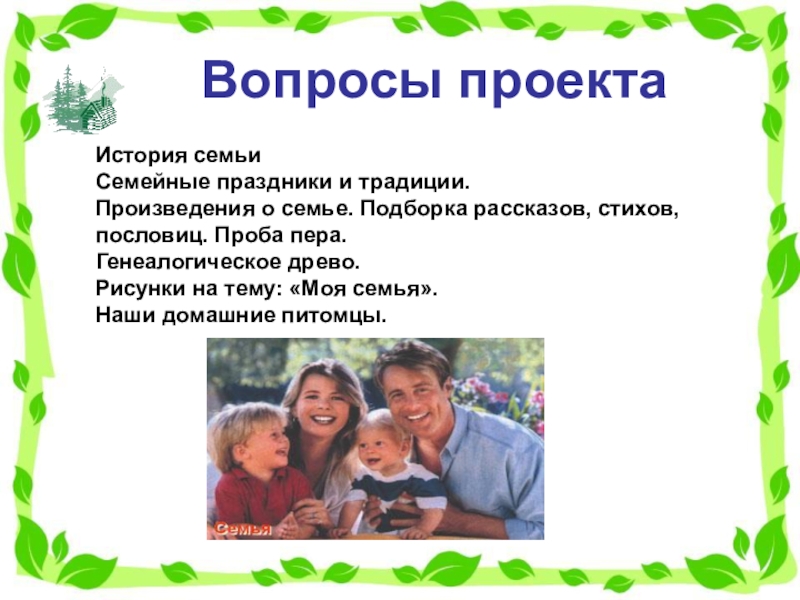 Вопросы проекта

История семьи
Семейные праздники и традиции.
Произведения о семье. Подборка рассказов, стихов, пословиц. Проба пера.
Генеалогическое древо.
Рисунки на тему: «Моя семья».
Наши домашние питомцы.

Семья